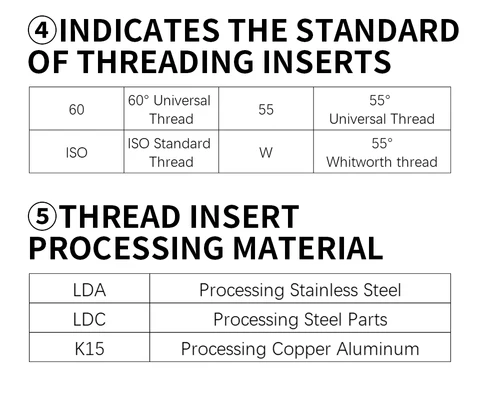 ④INDICATES THE STANDARD OF THREADING INSERTS

| 60 | 60° Universal Thread | 55 | 55° Universal Thread |
|---|---|---|---|
| ISO | ISO Standard Thread | W | 55° Whitworth thread |

⑤THREAD INSERT PROCESSING MATERIAL

| LDA | Processing Stainless Steel |
|---|---|
| LDC | Processing Steel Parts |
| K15 | Processing Copper Aluminum |